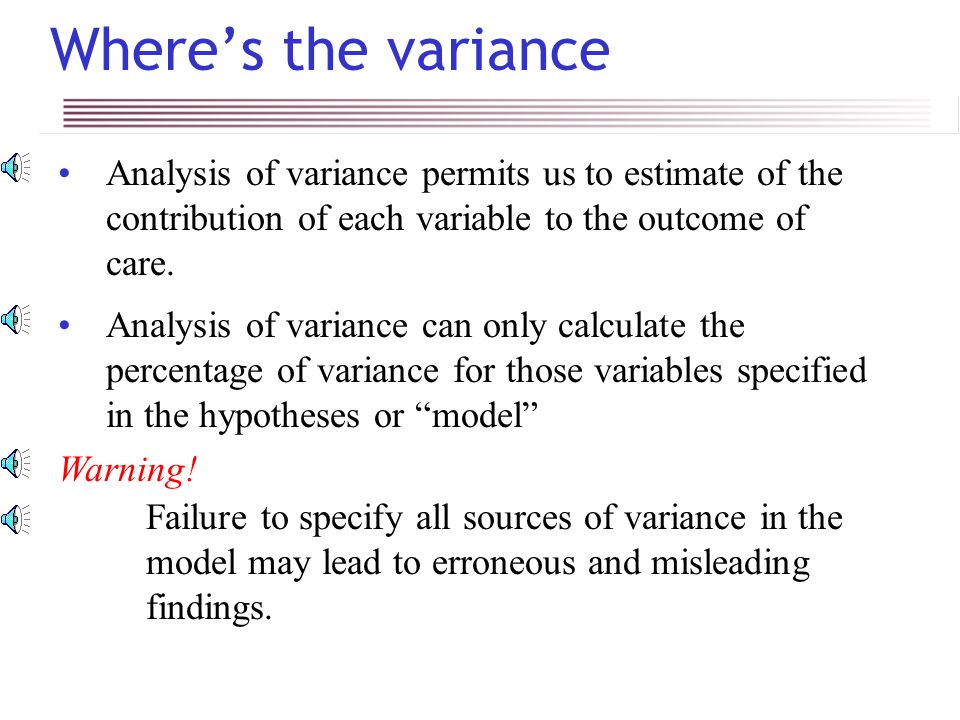 Where’s the variance

• Analysis of variance permits us to estimate of the contribution of each variable to the outcome of care.

• Analysis of variance can only calculate the percentage of variance for those variables specified in the hypotheses or “model”

Warning!

Failure to specify all sources of variance in the model may lead to erroneous and misleading findings.